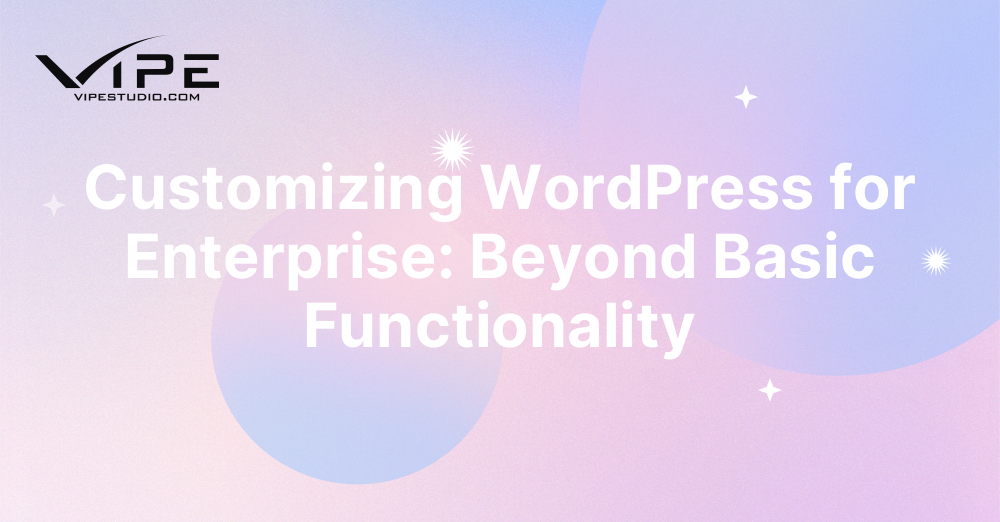 VIPE
VIPESTUDIO.COM

Customizing WordPress for Enterprise: Beyond Basic Functionality